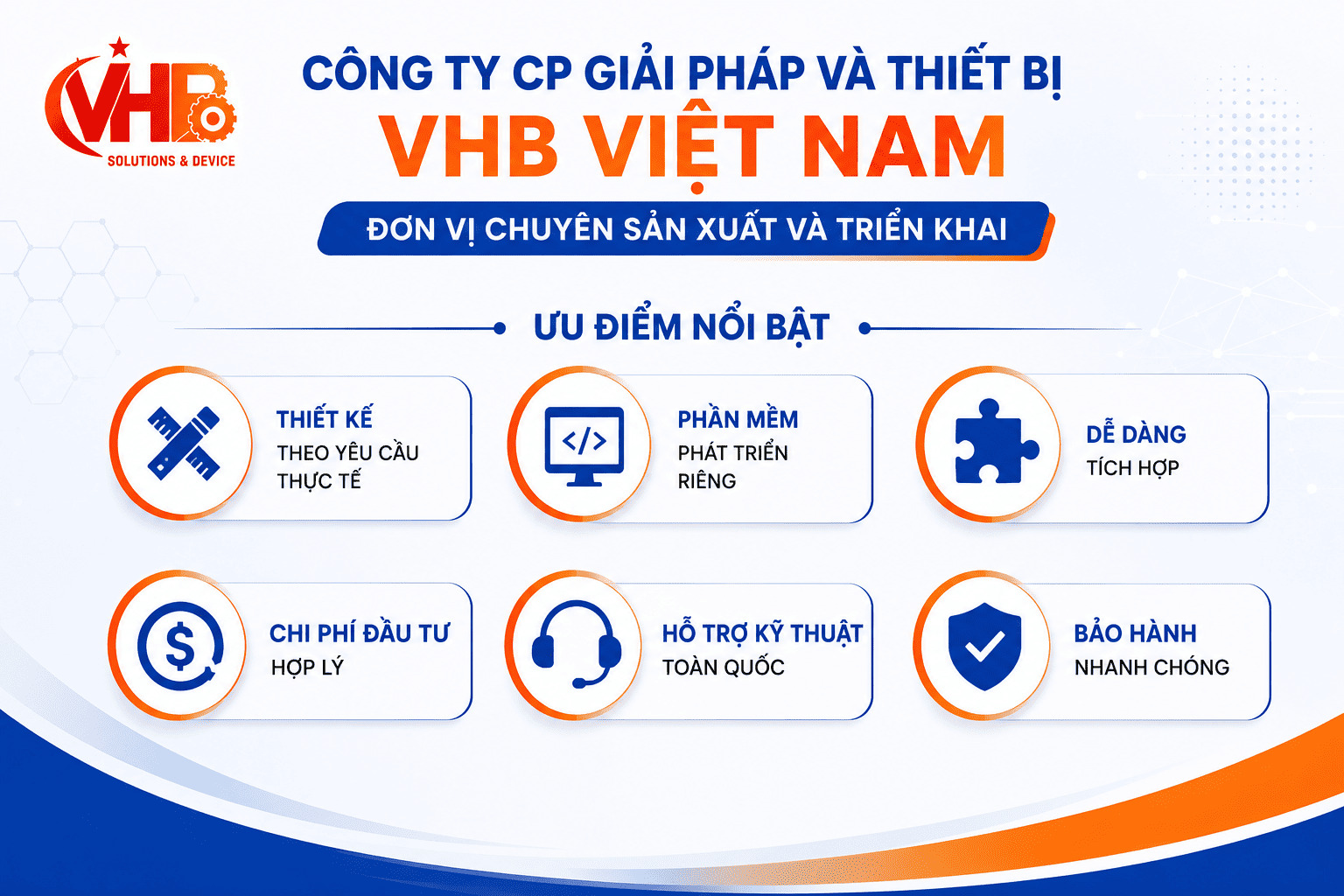 VHB
SOLUTIONS & DEVICE

CÔNG TY CP GIẢI PHÁP VÀ THIẾT BỊ
VHB VIỆT NAM

ĐƠN VỊ CHUYÊN SẢN XUẤT VÀ TRIỂN KHAI

ƯU ĐIỂM NỔI BẬT

THIẾT KẾ
THEO YÊU CẦU
THỰC TẾ

PHẦN MỀM
PHÁT TRIỂN
RIÊNG

DỄ DÀNG
TÍCH HỢP

CHI PHÍ ĐẦU TƯ
HỢP LÝ

HỖ TRỢ KỸ THUẬT
TOÀN QUỐC

BẢO HÀNH
NHANH CHÓNG